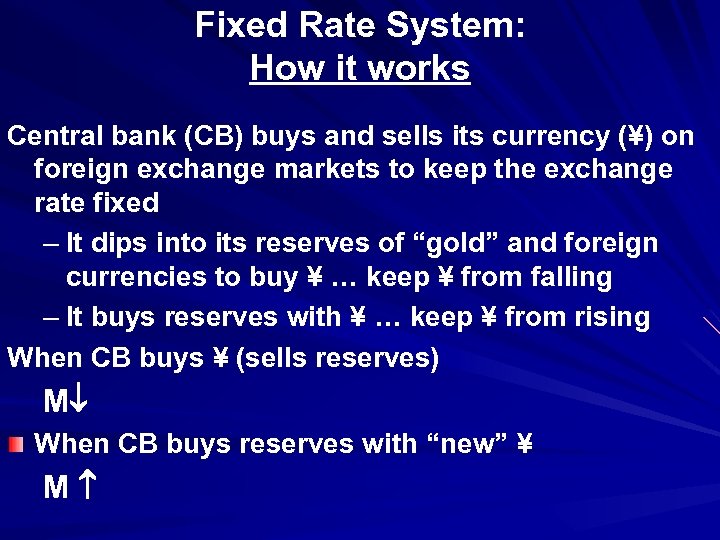 Fixed Rate System:
How it works

Central bank (CB) buys and sells its currency (¥) on foreign exchange markets to keep the exchange rate fixed

– It dips into its reserves of “gold” and foreign currencies to buy ¥ … keep ¥ from falling

– It buys reserves with ¥ … keep ¥ from rising

When CB buys ¥ (sells reserves)

M↓

When CB buys reserves with “new” ¥

M ↑